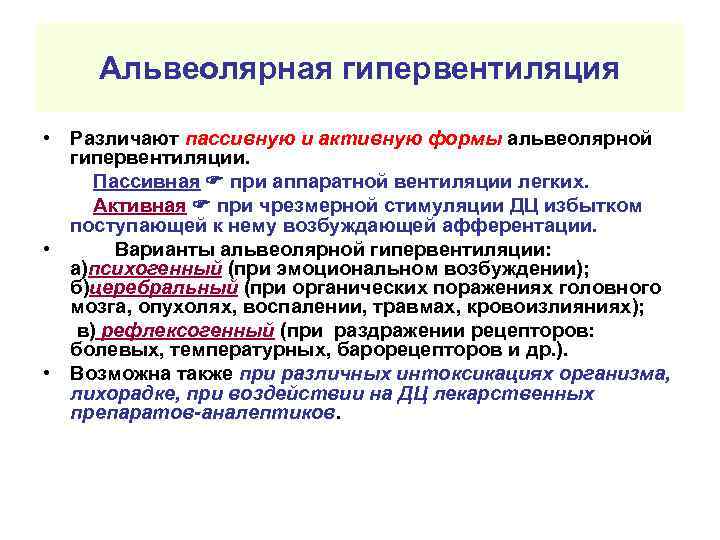 Альвеолярная гипервентиляция

• Различают пассивную и активную формы альвеолярной гипервентиляции.

Пассивная ☛ при аппаратной вентиляции легких.

Активная ☛ при чрезмерной стимуляции ДЦ избытком поступающей к нему возбуждающей афферентации.

• Варианты альвеолярной гипервентиляции:
а)психогенный (при эмоциональном возбуждении);
б)церебральный (при органических поражениях головного мозга, опухолях, воспалении, травмах, кровоизлияниях);
в) рефлексогенный (при раздражении рецепторов: болевых, температурных, барорецепторов и др.).

• Возможна также при различных интоксикациях организма, лихорадке, при воздействии на ДЦ лекарственных препаратов-аналептиков.